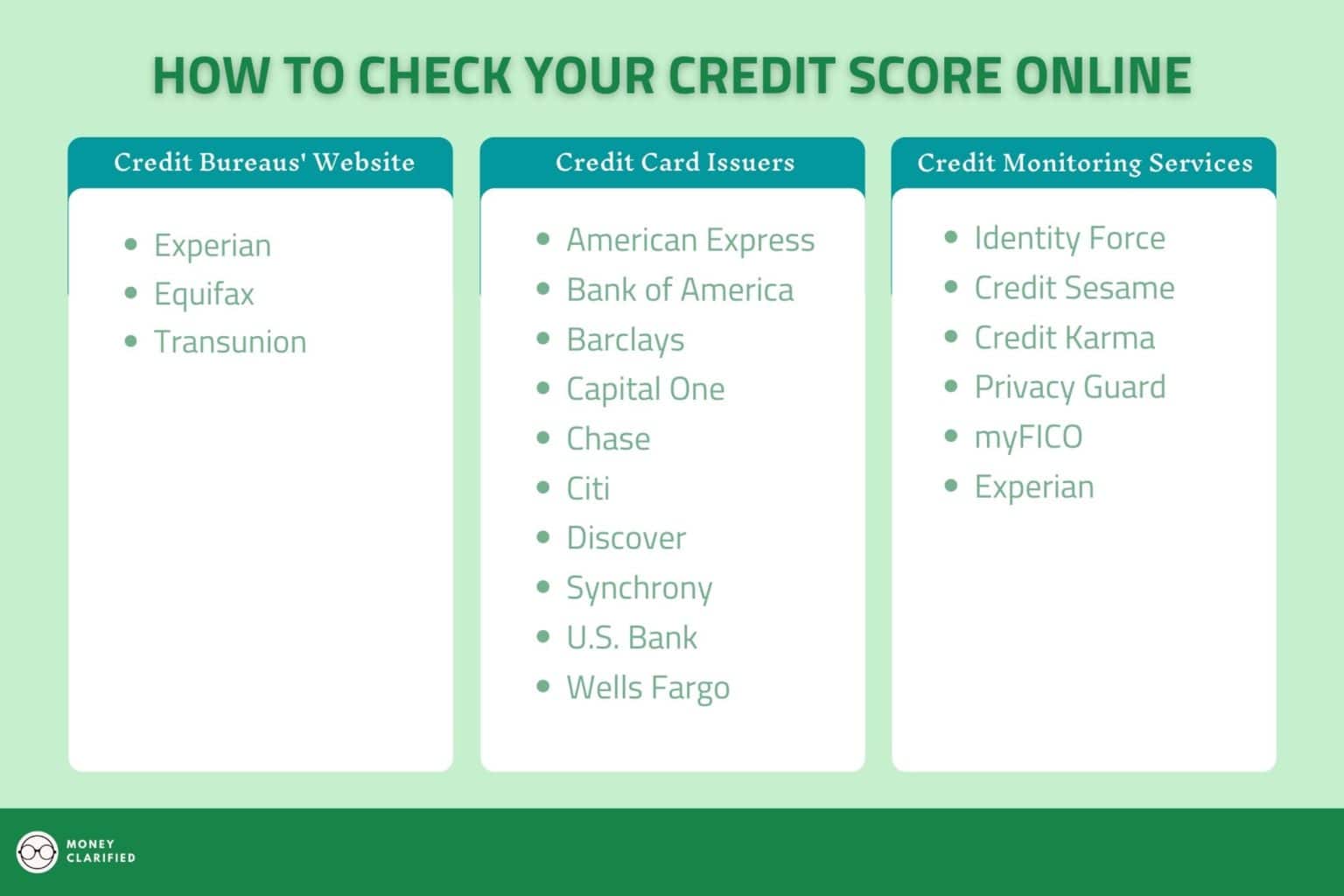 HOW TO CHECK YOUR CREDIT SCORE ONLINE

Credit Bureaus' Website

- Experian
- Equifax
- Transunion

Credit Card Issuers

- American Express
- Bank of America
- Barclays
- Capital One
- Chase
- Citi
- Discover
- Synchrony
- U.S. Bank
- Wells Fargo

Credit Monitoring Services

- Identity Force
- Credit Sesame
- Credit Karma
- Privacy Guard
- myFICO
- Experian

MONEY CLARIFIED